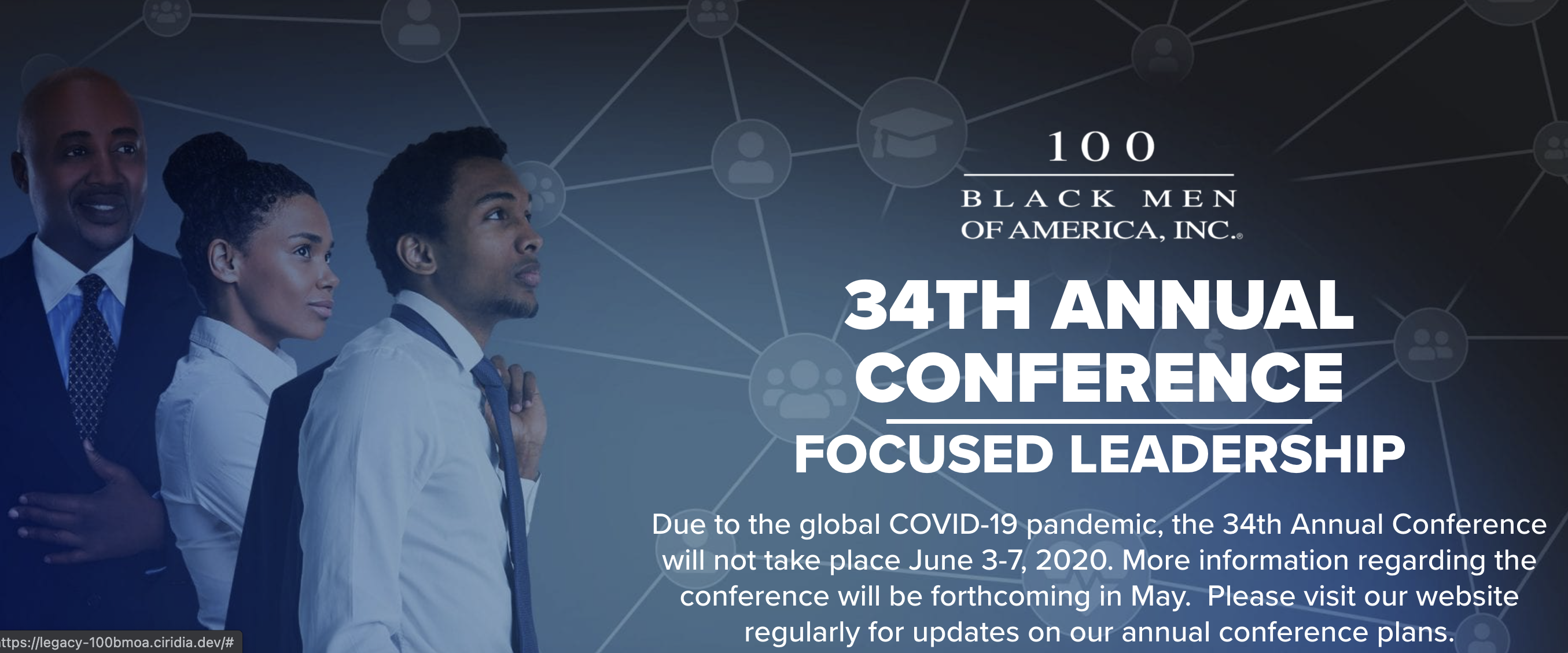 100
BLACK MEN
OF AMERICA, INC.®

34TH ANNUAL CONFERENCE

FOCUSED LEADERSHIP

Due to the global COVID-19 pandemic, the 34th Annual Conference will not take place June 3-7, 2020. More information regarding the conference will be forthcoming in May. Please visit our website regularly for updates on our annual conference plans.

ttps://legacy-100bmoa.ciridia.dev/#